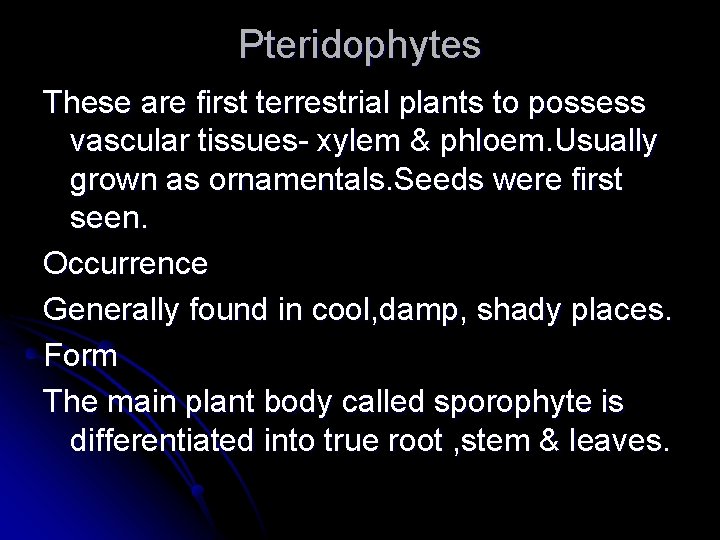 Pteridophytes

These are first terrestrial plants to possess vascular tissues- xylem & phloem.Usually grown as ornamentals.Seeds were first seen.

Occurrence

Generally found in cool,damp, shady places.

Form

The main plant body called sporophyte is differentiated into true root ,stem & leaves.